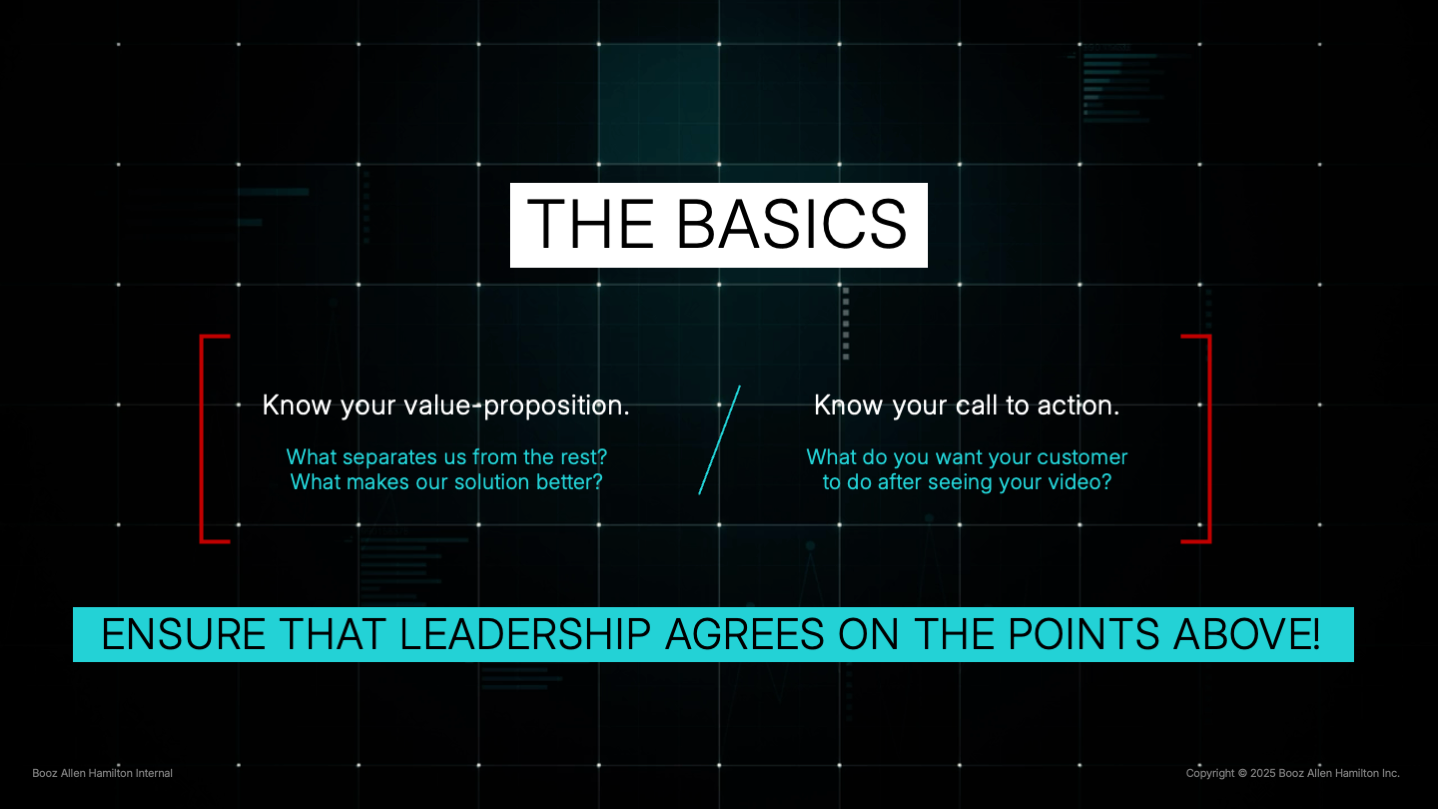 THE BASICS

Know your value-proposition.

What separates us from the rest?
What makes our solution better?

Know your call to action.

What do you want your customer to do after seeing your video?

ENSURE THAT LEADERSHIP AGREES ON THE POINTS ABOVE!

Booz Allen Hamilton Internal

Copyright © 2025 Booz Allen Hamilton Inc.